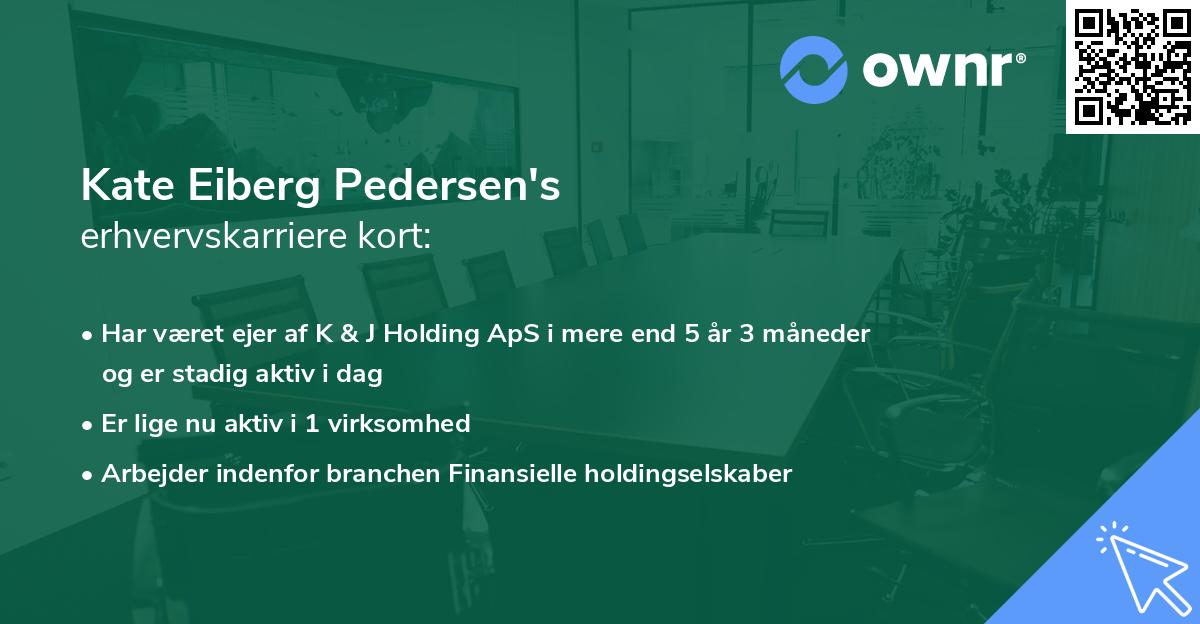 ownr®

Kate Eiberg Pedersen's
erhvervskarriere kort:

• Har været ejer af K & J Holding ApS i mere end 5 år 3 måneder og er stadig aktiv i dag

• Er lige nu aktiv i 1 virksomhed

• Arbejder indenfor branchen Finansielle holdingselskaber